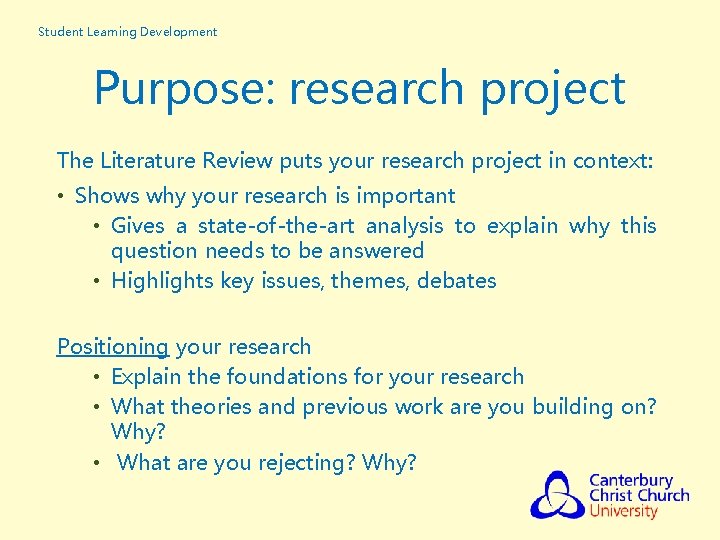 Student Learning Development

Purpose: research project

The Literature Review puts your research project in context:

• Shows why your research is important
  • Gives a state-of-the-art analysis to explain why this question needs to be answered
  • Highlights key issues, themes, debates

Positioning your research
  • Explain the foundations for your research
  • What theories and previous work are you building on? Why?
  • What are you rejecting? Why?

Canterbury Christ Church University